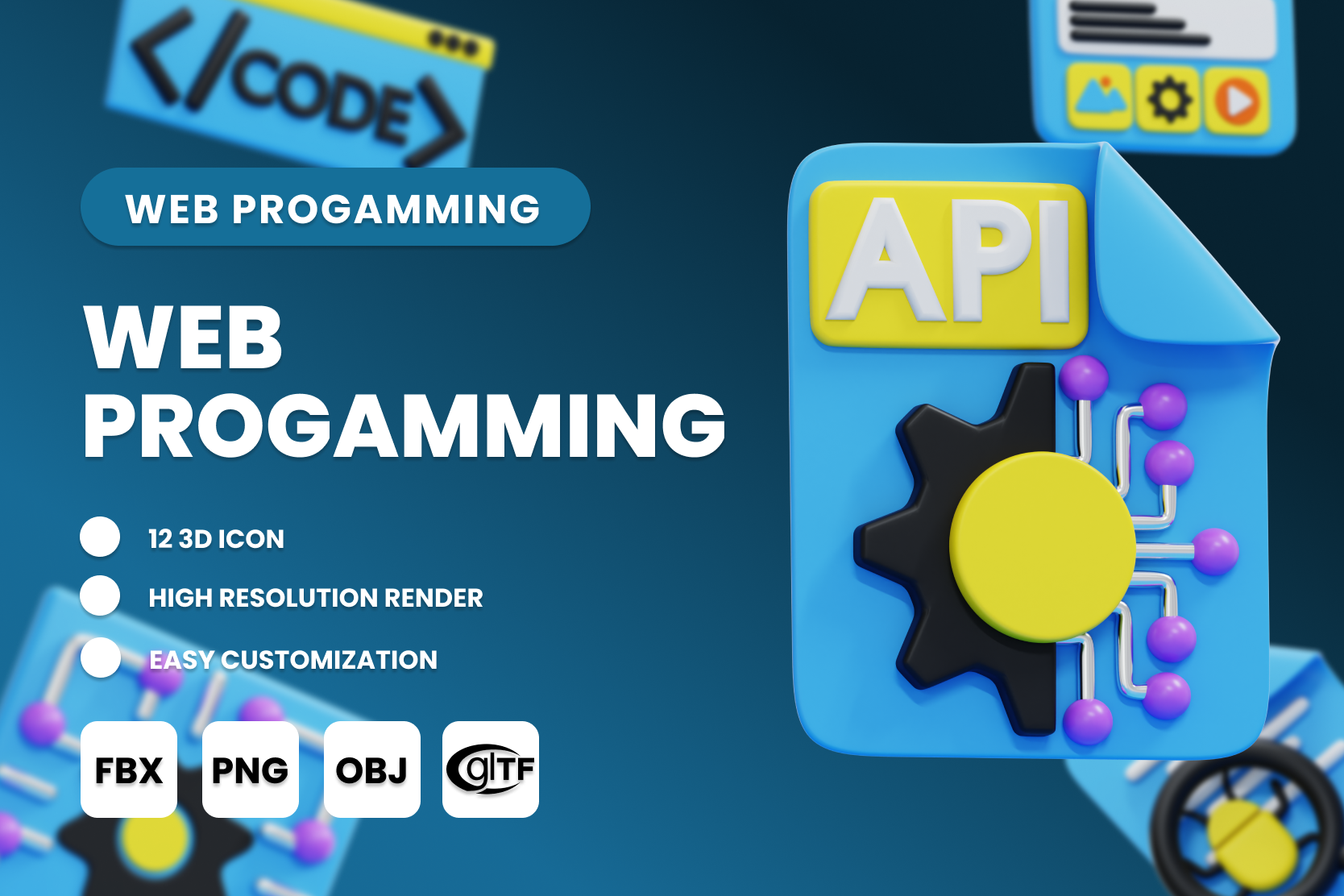 </CODE>

WEB PROGAMMING

WEB PROGAMMING

12 3D ICON

HIGH RESOLUTION RENDER

EASY CUSTOMIZATION

FBX

PNG

OBJ

glTF

API